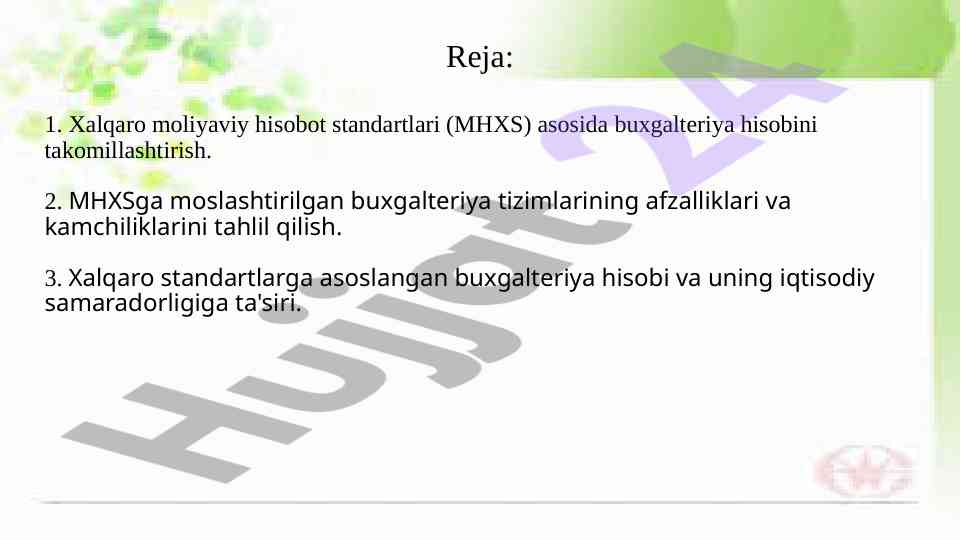 Reja:

1. Xalqaro moliyaviy hisobot standartlari (MHXS) asosida buxgalteriya hisobini takomillashtirish.

2. MHXSga moslashtirilgan buxgalteriya tizimlarining afzalliklari va kamchiliklarini tahlil qilish.

3. Xalqaro standartlarga asoslangan buxgalteriya hisobi va uning iqtisodiy samaradorligiga ta'siri.

Hujjat 24